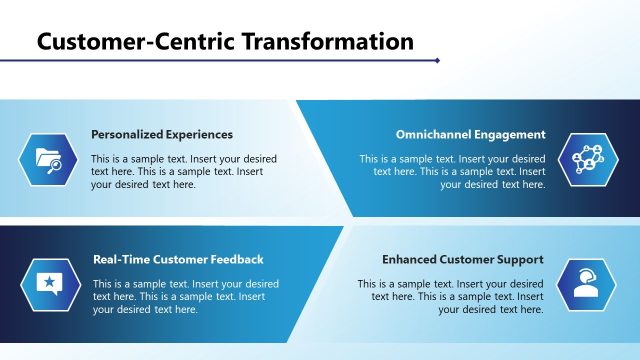 Customer-Centric Transformation

Personalized Experiences

This is a sample text. Insert your desired text here. This is a sample text. Insert your desired text here.

Omnichannel Engagement

This is a sample text. Insert your desired text here. This is a sample text. Insert your desired text here.

Real-Time Customer Feedback

This is a sample text. Insert your desired text here. This is a sample text. Insert your desired text here.

Enhanced Customer Support

This is a sample text. Insert your desired text here. This is a sample text. Insert your desired text here.